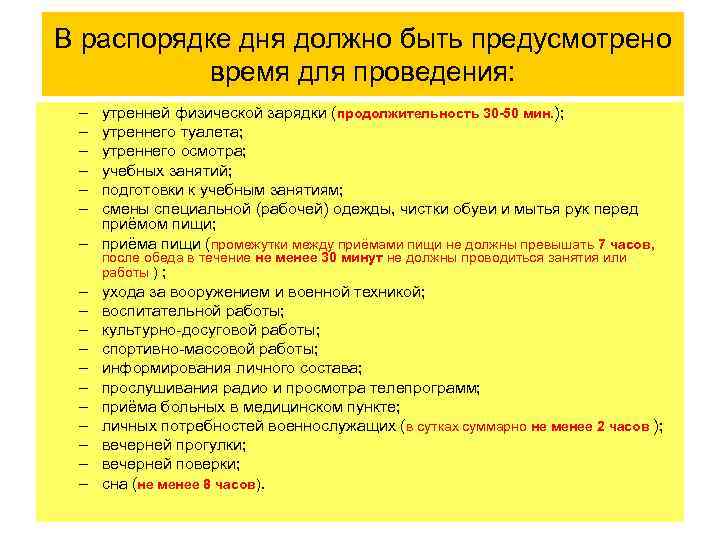 В распорядке дня должно быть предусмотрено время для проведения:

– утренней физической зарядки (продолжительность 30-50 мин.);
– утреннего туалета;
– утреннего осмотра;
– учебных занятий;
– подготовки к учебным занятиям;
– смены специальной (рабочей) одежды, чистки обуви и мытья рук перед приёмом пищи;
– приёма пищи (промежутки между приёмами пищи не должны превышать 7 часов, после обеда в течение не менее 30 минут не должны проводиться занятия или работы ) ;
– ухода за вооружением и военной техникой;
– воспитательной работы;
– культурно-досуговой работы;
– спортивно-массовой работы;
– информирования личного состава;
– прослушивания радио и просмотра телепрограмм;
– приёма больных в медицинском пункте;
– личных потребностей военнослужащих (в сутках суммарно не менее 2 часов );
– вечерней прогулки;
– вечерней поверки;
– сна (не менее 8 часов).